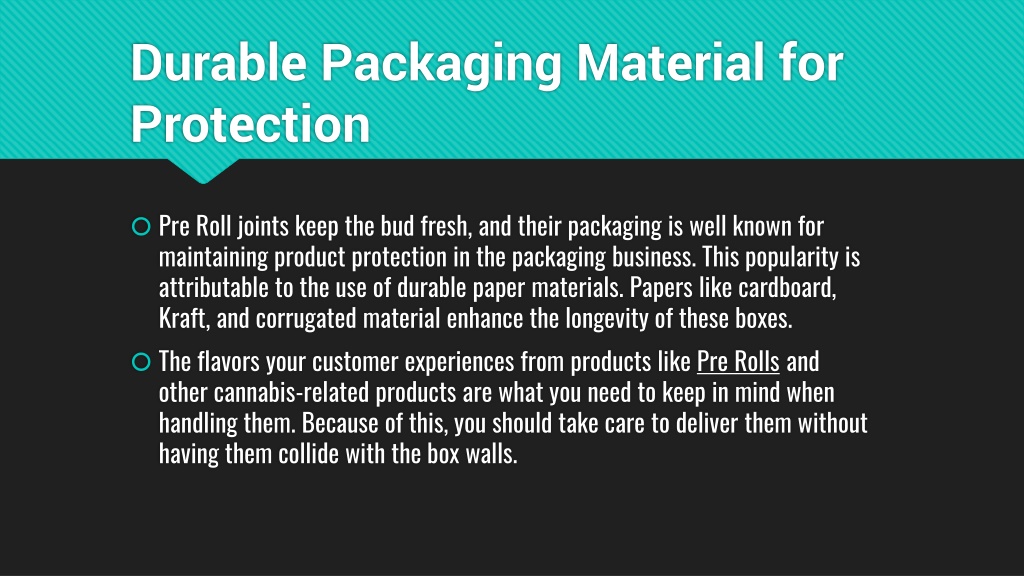 Durable Packaging Material for Protection

Pre Roll joints keep the bud fresh, and their packaging is well known for maintaining product protection in the packaging business. This popularity is attributable to the use of durable paper materials. Papers like cardboard, Kraft, and corrugated material enhance the longevity of these boxes.

The flavors your customer experiences from products like Pre Rolls and other cannabis-related products are what you need to keep in mind when handling them. Because of this, you should take care to deliver them without having them collide with the box walls.